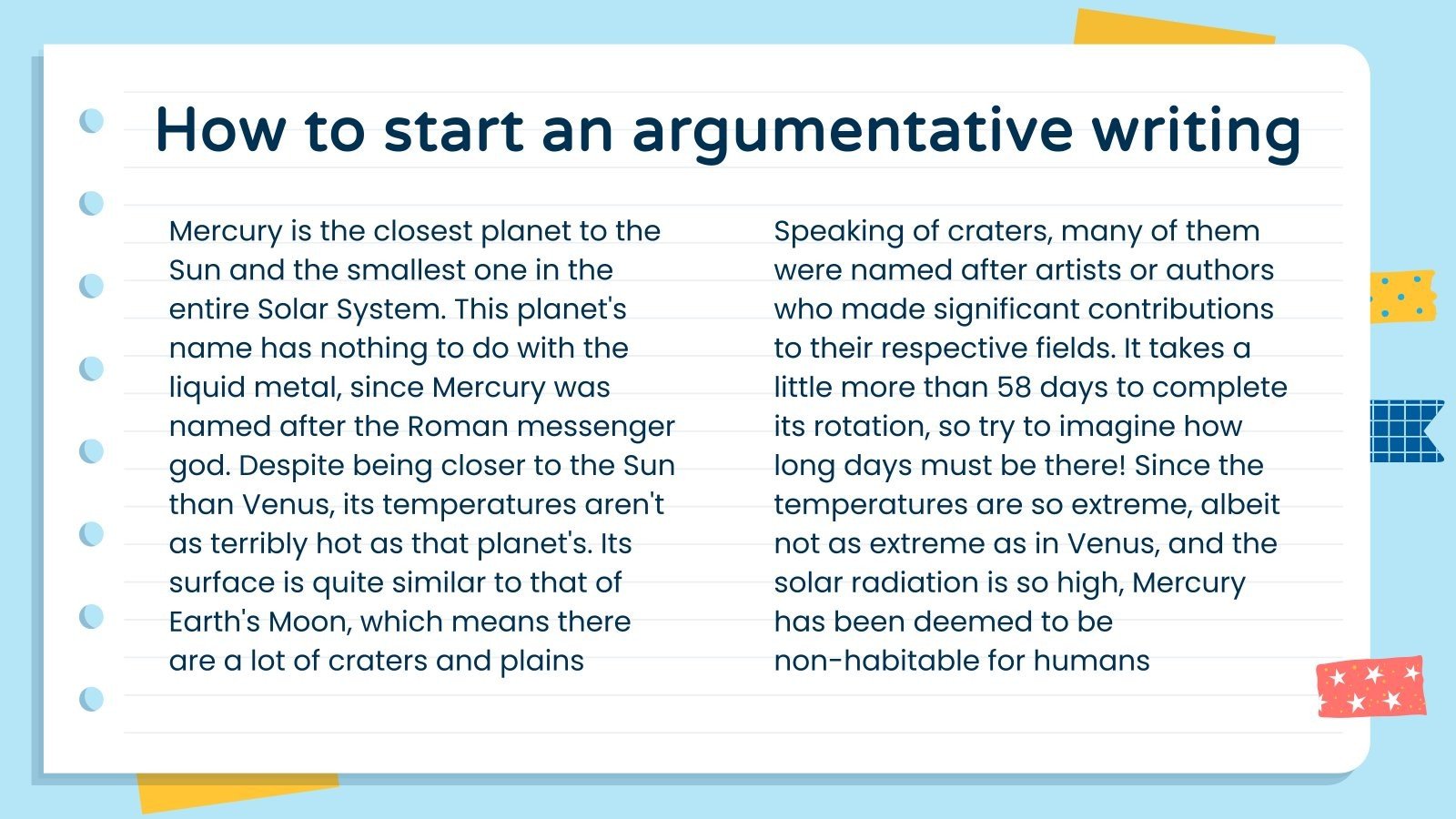 How to start an argumentative writing

Mercury is the closest planet to the Sun and the smallest one in the entire Solar System. This planet's name has nothing to do with the liquid metal, since Mercury was named after the Roman messenger god. Despite being closer to the Sun than Venus, its temperatures aren't as terribly hot as that planet's. Its surface is quite similar to that of Earth's Moon, which means there are a lot of craters and plains

Speaking of craters, many of them were named after artists or authors who made significant contributions to their respective fields. It takes a little more than 58 days to complete its rotation, so try to imagine how long days must be there! Since the temperatures are so extreme, albeit not as extreme as in Venus, and the solar radiation is so high, Mercury has been deemed to be non-habitable for humans